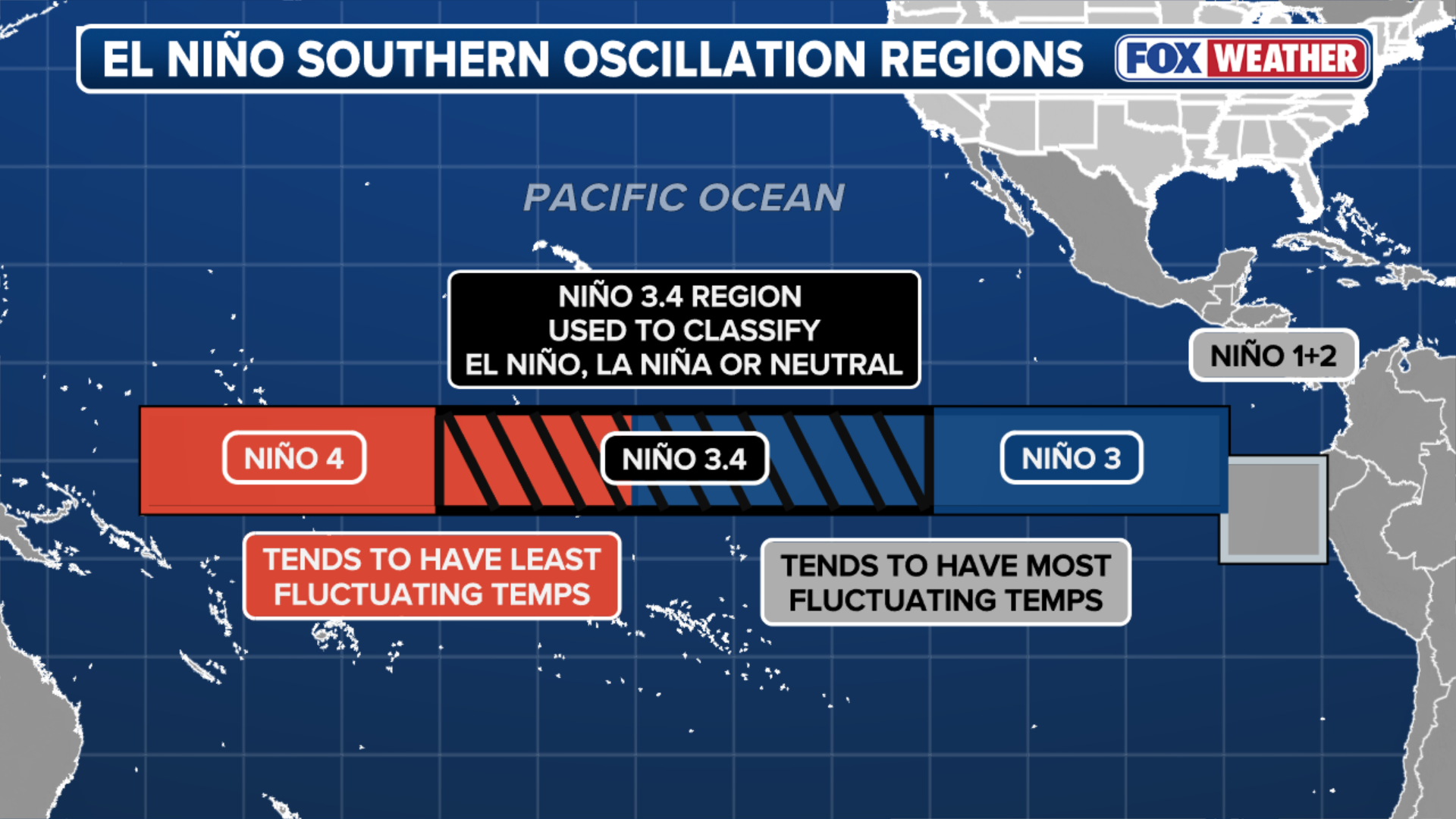 EL NIÑO SOUTHERN OSCILLATION REGIONS

FOX WEATHER

PACIFIC OCEAN

NIÑO 3.4 REGION
USED TO CLASSIFY
EL NIÑO, LA NIÑA OR NEUTRAL

NIÑO 1+2

NIÑO 4

NIÑO 3.4

NIÑO 3

TENDS TO HAVE LEAST FLUCTUATING TEMPS

TENDS TO HAVE MOST FLUCTUATING TEMPS